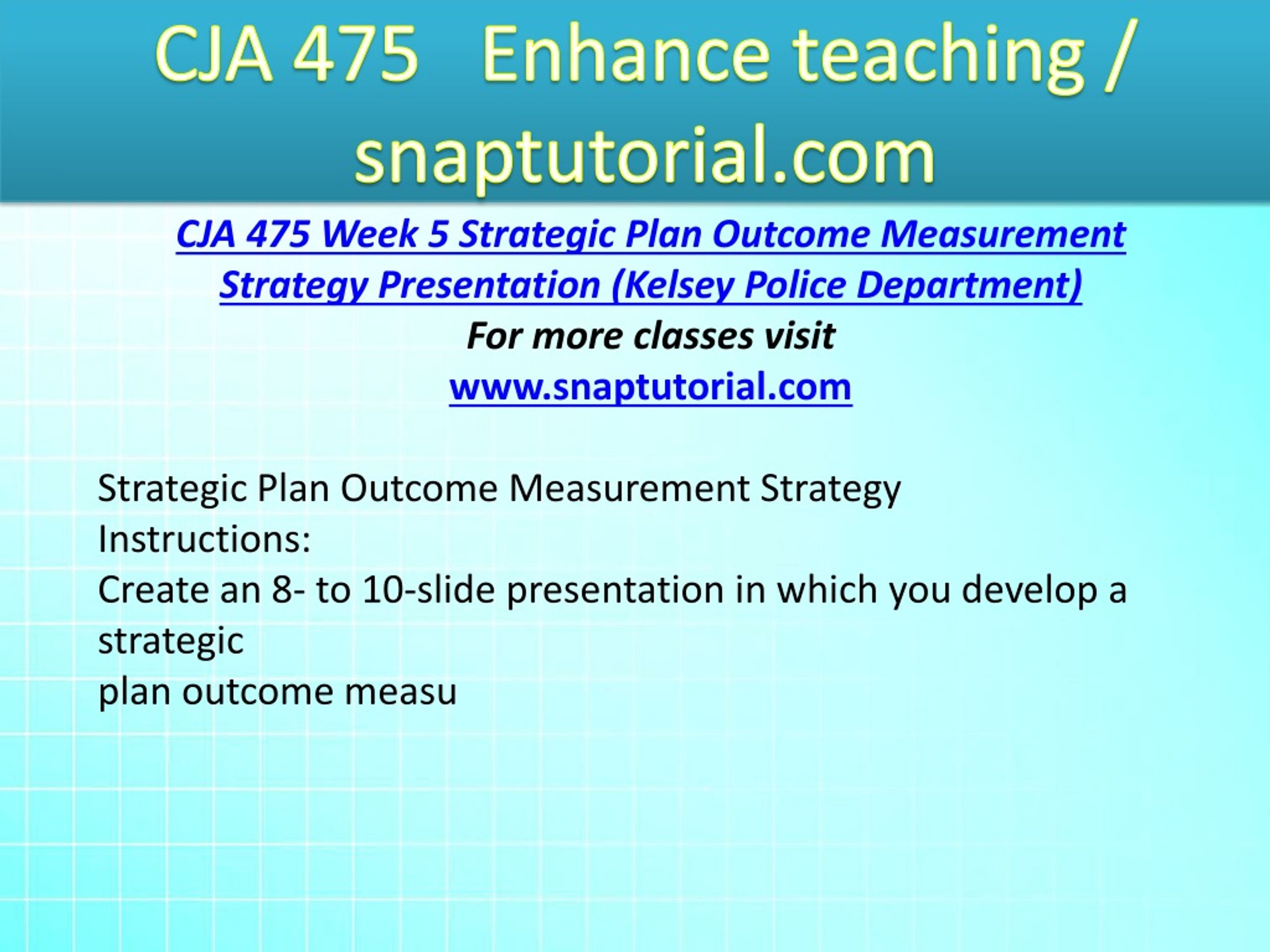 CJA 475 Enhance teaching / snaptutorial.com

CJA 475 Week 5 Strategic Plan Outcome Measurement Strategy Presentation (Kelsey Police Department)
For more classes visit
www.snaptutorial.com

Strategic Plan Outcome Measurement Strategy
Instructions:
Create an 8- to 10-slide presentation in which you develop a strategic
plan outcome measu